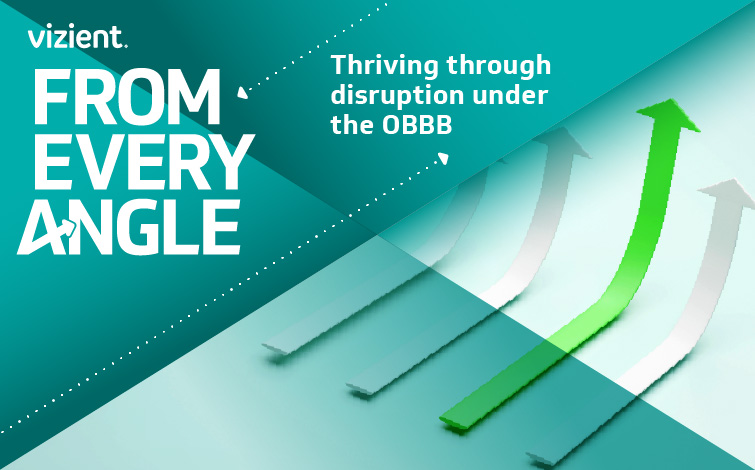 vizient.

FROM EVERY ANGLE

Thriving through disruption under the OBBB